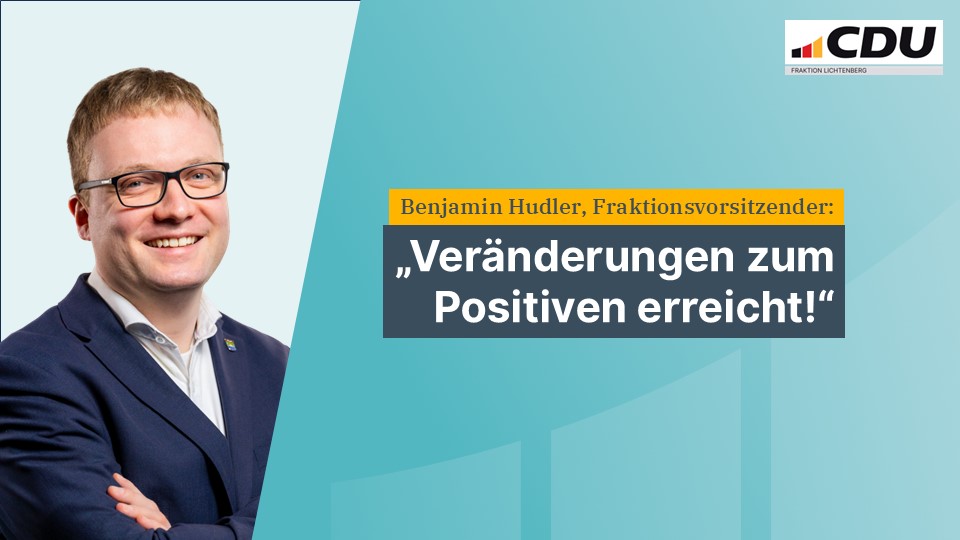 CDU
FRAKTION LICHTENBERG

Benjamin Hudler, Fraktionsvorsitzender:

„Veränderungen zum Positiven erreicht!“